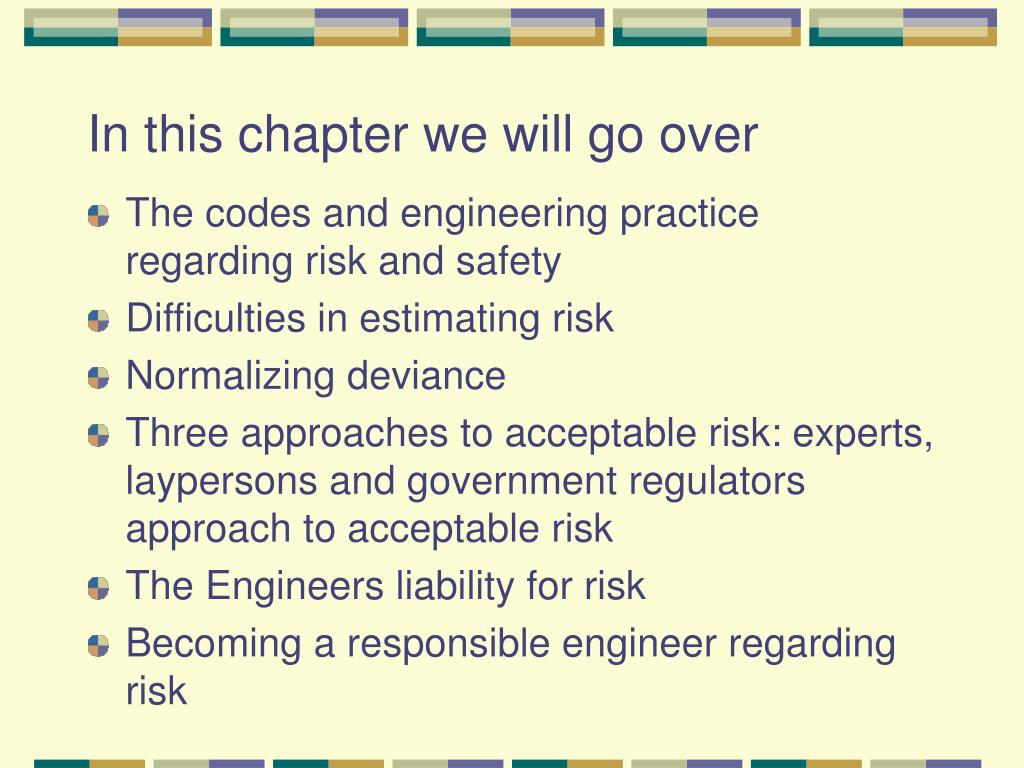 In this chapter we will go over

The codes and engineering practice regarding risk and safety

Difficulties in estimating risk

Normalizing deviance

Three approaches to acceptable risk: experts, laypersons and government regulators approach to acceptable risk

The Engineers liability for risk

Becoming a responsible engineer regarding risk